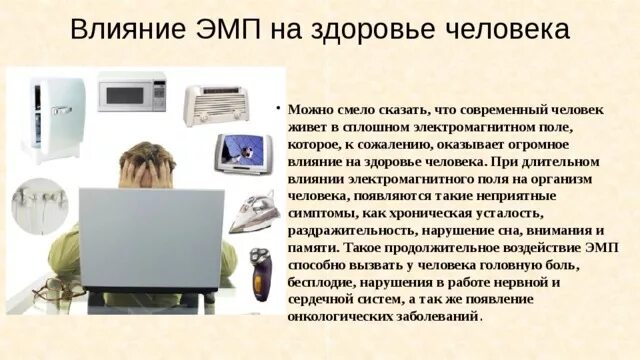 Влияние ЭМП на здоровье человека

• Можно смело сказать, что современный человек живет в сплошном электромагнитном поле, которое, к сожалению, оказывает огромное влияние на здоровье человека. При длительном влиянии электромагнитного поля на организм человека, появляются такие неприятные симптомы, как хроническая усталость, раздражительность, нарушение сна, внимания и памяти. Такое продолжительное воздействие ЭМП способно вызвать у человека головную боль, бесплодие, нарушения в работе нервной и сердечной систем, а так же появление онкологических заболеваний.